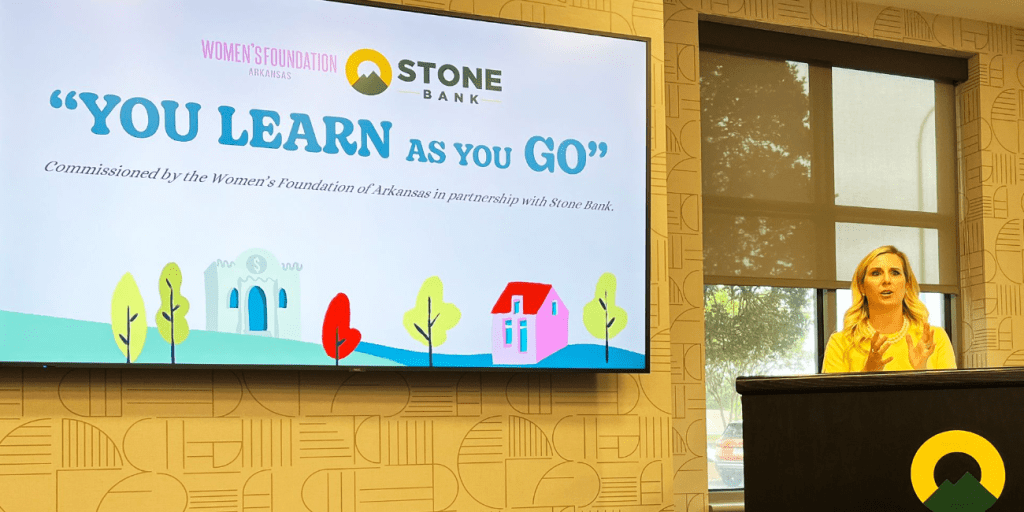 WOMEN'S FOUNDATION ARKANSAS

STONE BANK

"YOU LEARN AS YOU GO"

Commissioned by the Women's Foundation of Arkansas in partnership with Stone Bank.

$